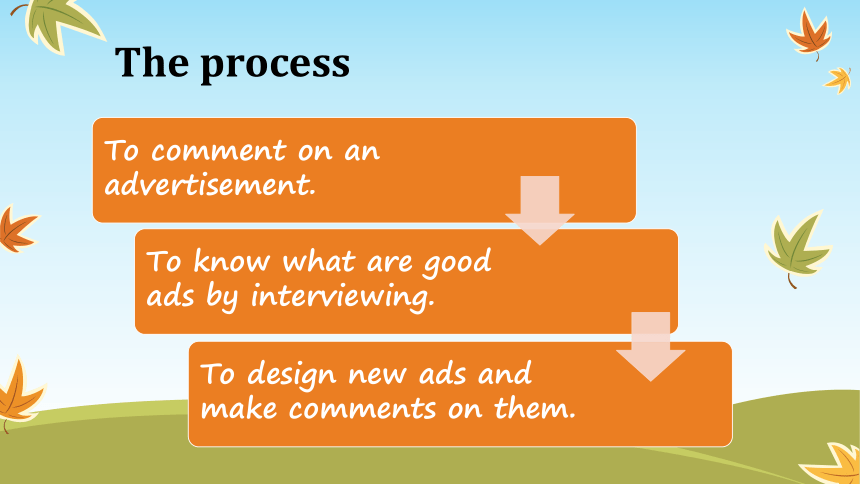 The process

To comment on an advertisement.

To know what are good ads by interviewing.

To design new ads and make comments on them.